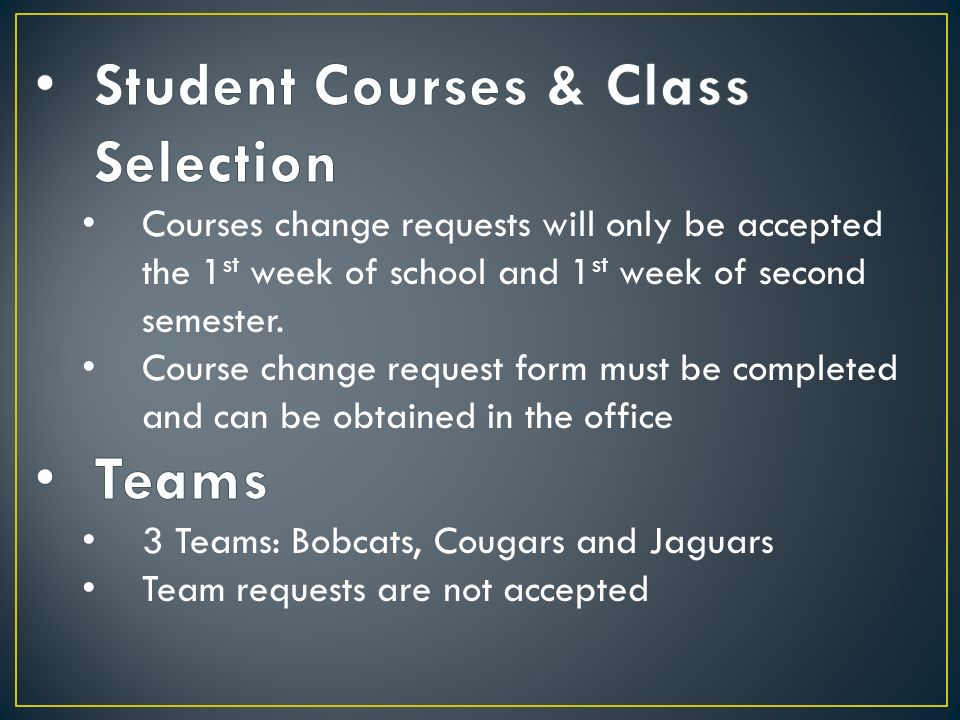 • Student Courses & Class Selection

• Courses change requests will only be accepted the 1st week of school and 1st week of second semester.

• Course change request form must be completed and can be obtained in the office

• Teams

• 3 Teams: Bobcats, Cougars and Jaguars

• Team requests are not accepted